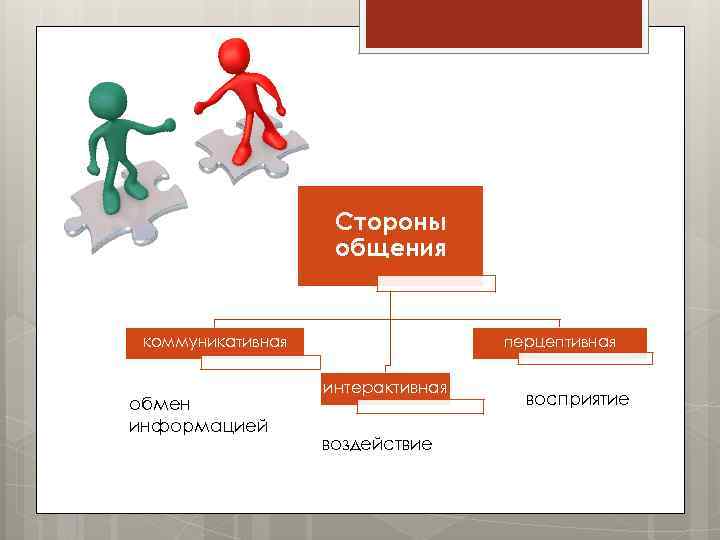 Стороны общения

коммуникативная

интерактивная

перцептивная

обмен информацией

воздействие

восприятие